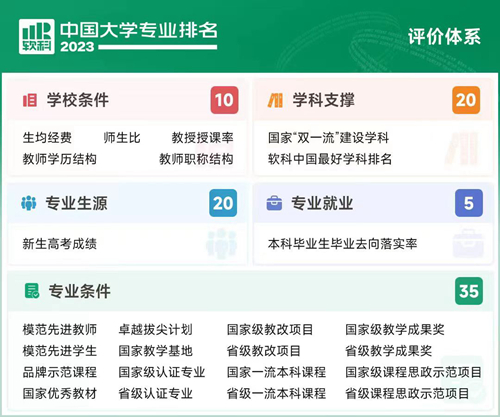 软科
中国大学专业排名
2023
评价体系

学校条件 10
生均经费 师生比 教授授课率
教师学历结构 教师职称结构

学科支撑 20
国家“双一流”建设学科
软科中国最好学科排名

专业生源 20
新生高考成绩

专业就业 5
本科毕业生毕业去向落实率

专业条件 35
模范先进教师 卓越拔尖计划 国家级教改项目 国家级教学成果奖
模范先进学生 国家教学基地 省级教改项目 省级教学成果奖
品牌示范课程 国家级认证专业 国家一流本科课程 国家级课程思政示范项目
国家优秀教材 省级认证专业 省级一流本科课程 省级课程思政示范项目